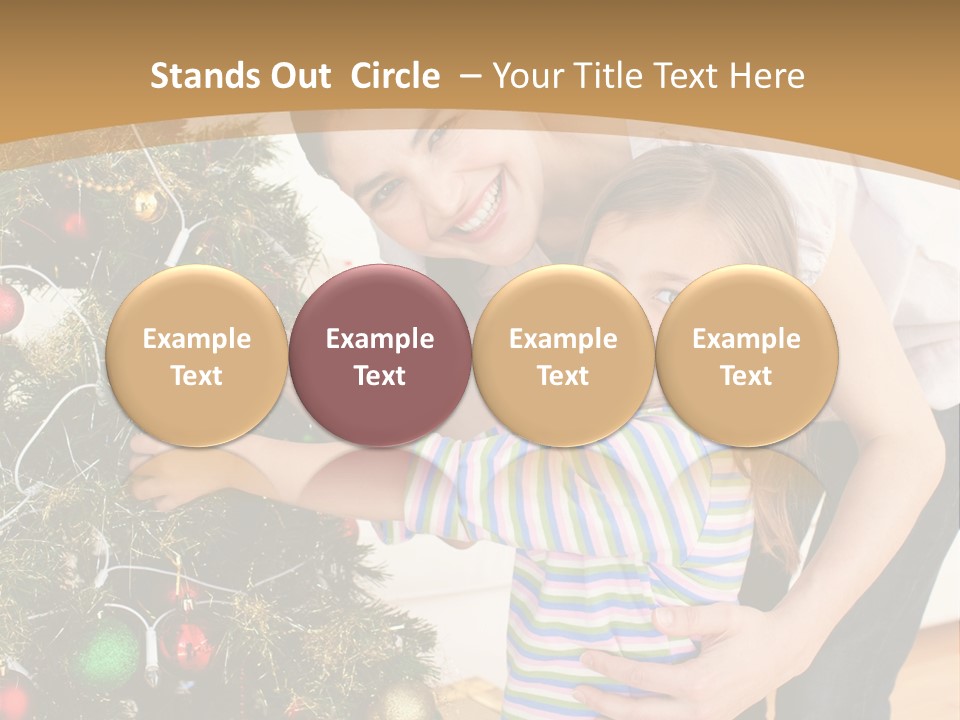 Stands Out Circle – Your Title Text Here

Example Text

Example Text

Example Text

Example Text